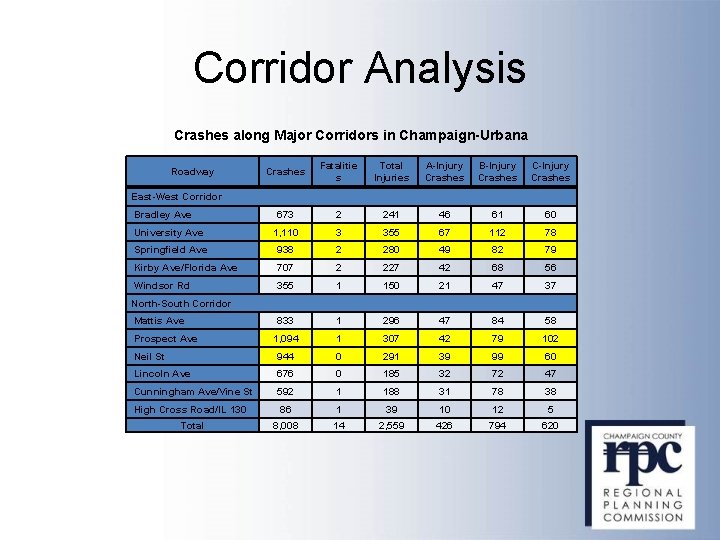 Corridor Analysis

Crashes along Major Corridors in Champaign-Urbana

| Roadway | Crashes | Fatalities | Total Injuries | A-Injury Crashes | B-Injury Crashes | C-Injury Crashes |
|---|---|---|---|---|---|---|
| East-West Corridor | | | | | | |
| Bradley Ave | 673 | 2 | 241 | 46 | 61 | 60 |
| University Ave | 1,110 | 3 | 355 | 67 | 112 | 78 |
| Springfield Ave | 938 | 2 | 280 | 49 | 82 | 79 |
| Kirby Ave/Florida Ave | 707 | 2 | 227 | 42 | 68 | 56 |
| Windsor Rd | 355 | 1 | 150 | 21 | 47 | 37 |
| North-South Corridor | | | | | | |
| Mattis Ave | 833 | 1 | 296 | 47 | 84 | 58 |
| Prospect Ave | 1,094 | 1 | 307 | 42 | 79 | 102 |
| Neil St | 944 | 0 | 291 | 39 | 99 | 60 |
| Lincoln Ave | 676 | 0 | 185 | 32 | 72 | 47 |
| Cunningham Ave/Vine St | 592 | 1 | 188 | 31 | 78 | 38 |
| High Cross Road/IL 130 | 86 | 1 | 39 | 10 | 12 | 5 |
| Total | 8,008 | 14 | 2,559 | 426 | 794 | 620 |

CHAMPAIGN COUNTY
rpc
REGIONAL
PLANNING
COMMISSION